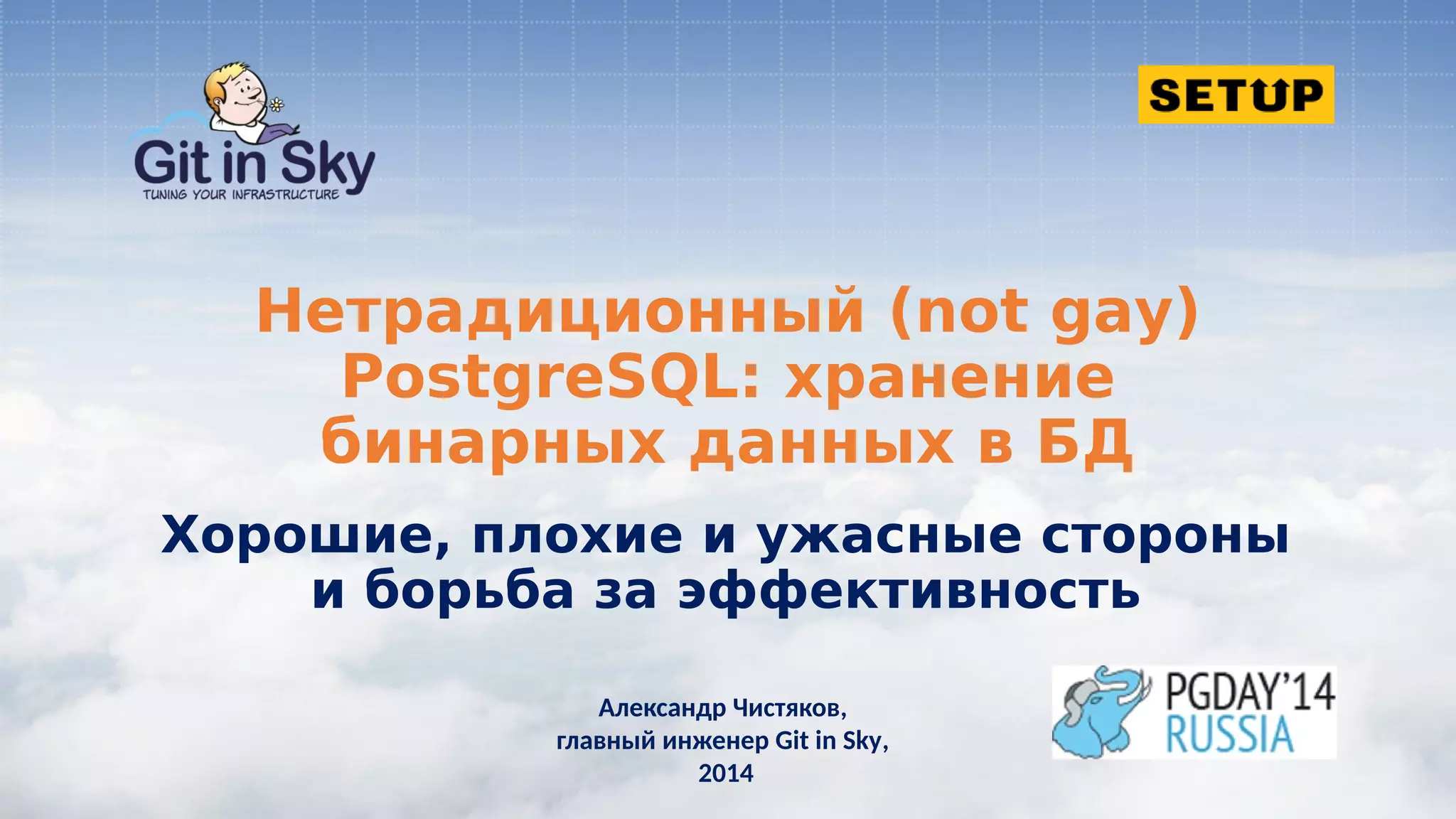 Git in Sky
TUNING YOUR INFRASTRUCTURE

SETUP

Нетрадиционный (not gay) PostgreSQL: хранение бинарных данных в БД

Хорошие, плохие и ужасные стороны и борьба за эффективность

Александр Чистяков,
главный инженер Git in Sky,
2014

PGDAY'14
RUSSIA